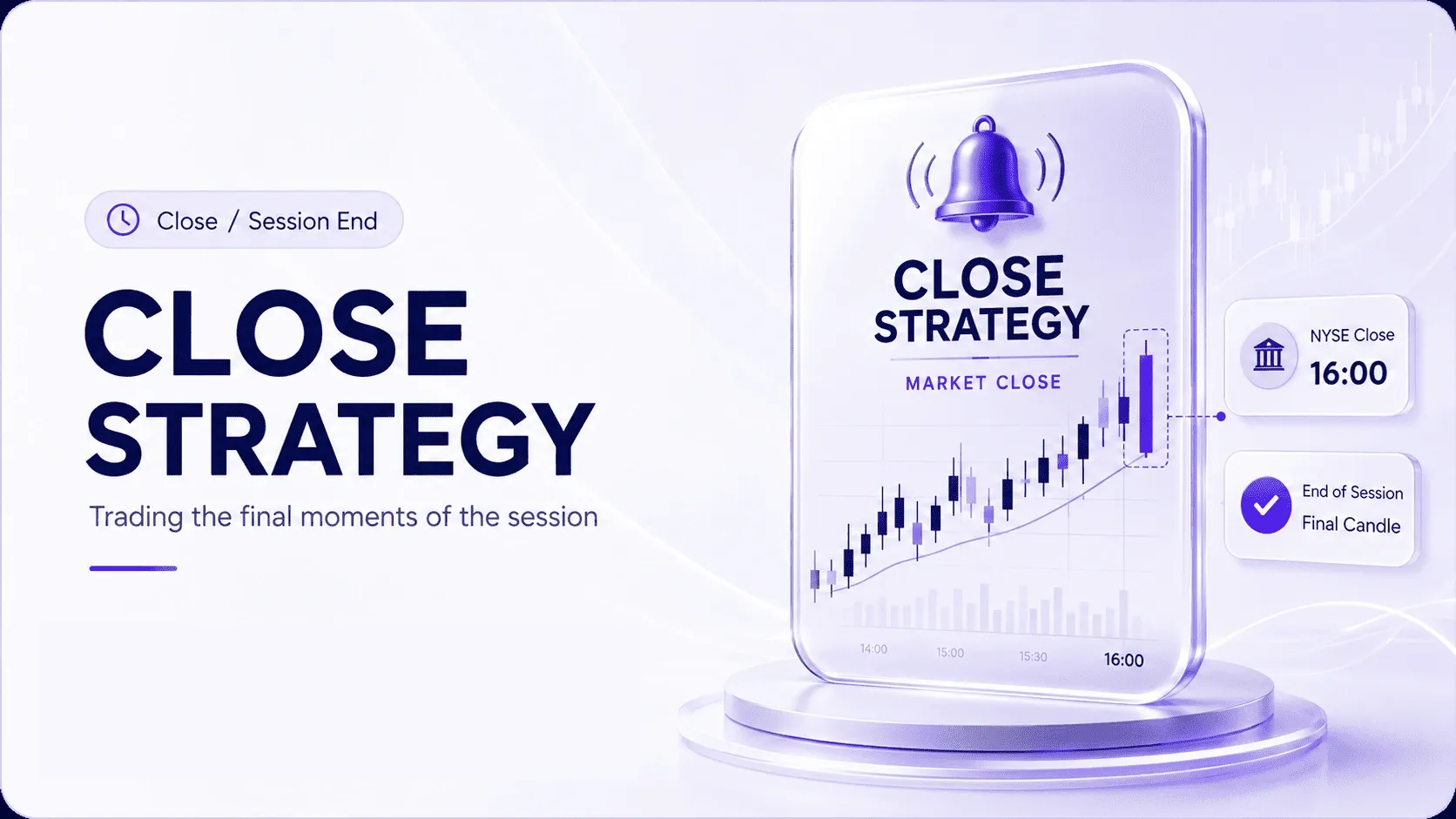 Close / Session End

CLOSE STRATEGY

Trading the final moments of the session

CLOSE STRATEGY

MARKET CLOSE

14:00
15:00
15:30
16:00

NYSE Close
16:00

End of Session
Final Candle